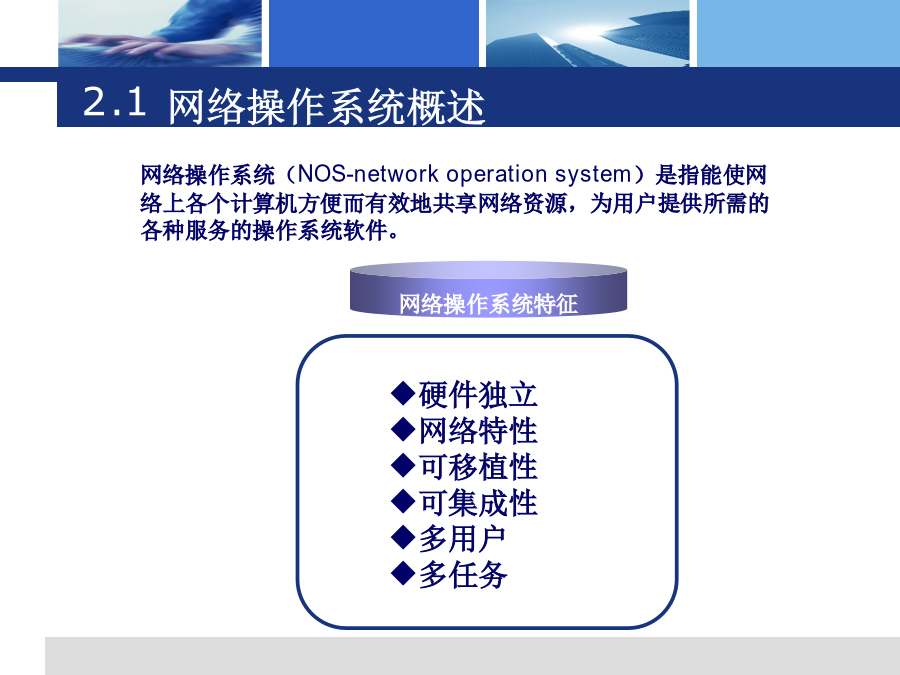 2.1 网络操作系统概述

网络操作系统（NOS-network operation system）是指能使网络上各个计算机方便而有效地共享网络资源，为用户提供所需的各种服务的操作系统软件。

网络操作系统特征

◆硬件独立
◆网络特性
◆可移植性
◆可集成性
◆多用户
◆多任务